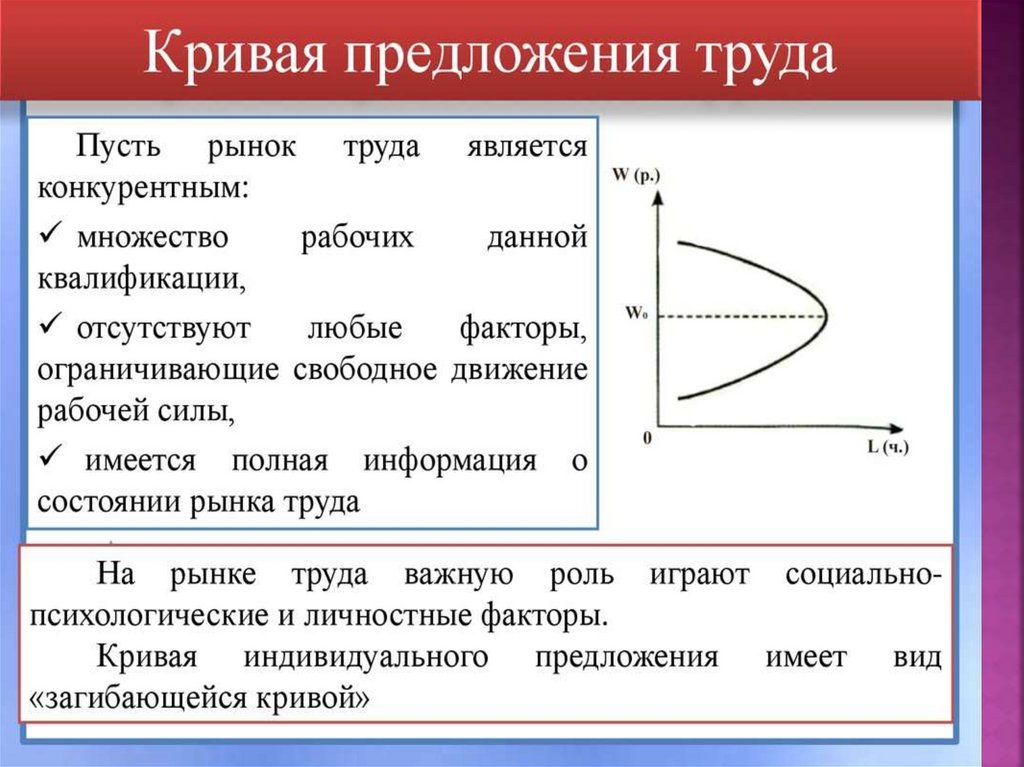 Кривая предложения труда

Пусть рынок труда является конкурентным:

✓ множество рабочих данной квалификации,

✓ отсутствуют любые факторы, ограничивающие свободное движение рабочей силы,

✓ имеется полная информация о состоянии рынка труда

W (р.)

$W_0$

0

L (ч.)

На рынке труда важную роль играют социально-психологические и личностные факторы.

Кривая индивидуального предложения имеет вид «загибающейся кривой»